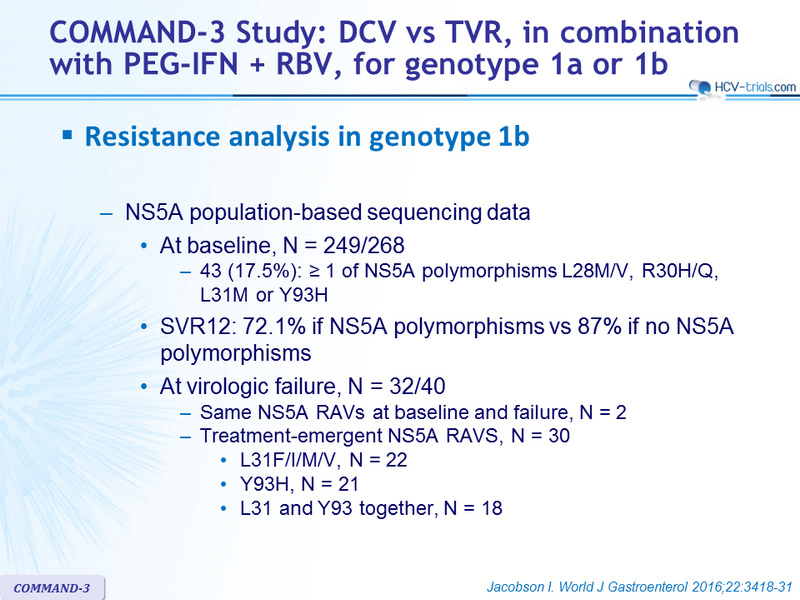 COMMAND-3 Study: DCV vs TVR, in combination with PEG-IFN + RBV, for genotype 1a or 1b

HCV-trials.com

▪ Resistance analysis in genotype 1b

– NS5A population-based sequencing data
• At baseline, N = 249/268
– 43 (17.5%): ≥ 1 of NS5A polymorphisms L28M/V, R30H/Q, L31M or Y93H
• SVR12: 72.1% if NS5A polymorphisms vs 87% if no NS5A polymorphisms
• At virologic failure, N = 32/40
– Same NS5A RAVs at baseline and failure, N = 2
– Treatment-emergent NS5A RAVS, N = 30
• L31F/I/M/V, N = 22
• Y93H, N = 21
• L31 and Y93 together, N = 18

COMMAND-3

Jacobson I. World J Gastroenterol 2016;22:3418-31